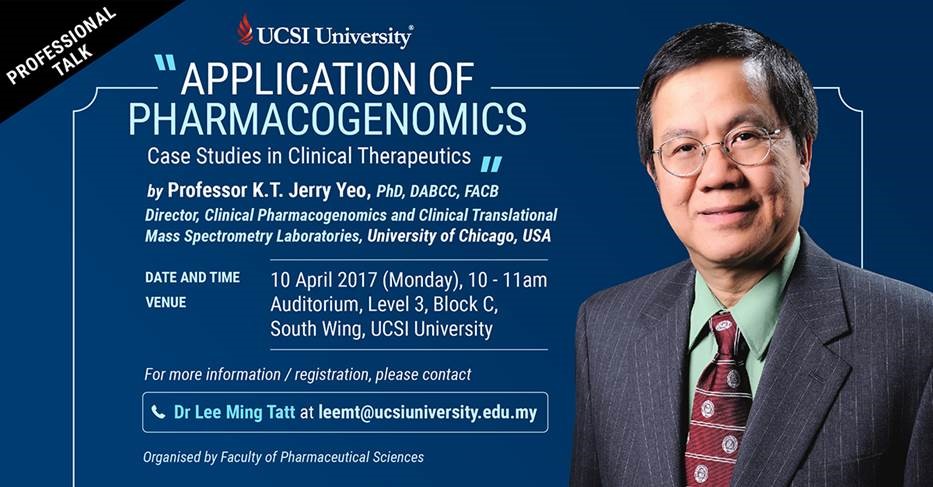 PROFESSIONAL TALK

UCSI University®

"APPLICATION OF PHARMACOGENOMICS
Case Studies in Clinical Therapeutics"

by Professor K.T. Jerry Yeo, PhD, DABCC, FACB
Director, Clinical Pharmacogenomics and Clinical Translational Mass Spectrometry Laboratories, University of Chicago, USA

DATE AND TIME 10 April 2017 (Monday), 10 - 11am
VENUE Auditorium, Level 3, Block C, South Wing, UCSI University

For more information / registration, please contact

Dr Lee Ming Tatt at leemt@ucsiuniversity.edu.my

Organised by Faculty of Pharmaceutical Sciences